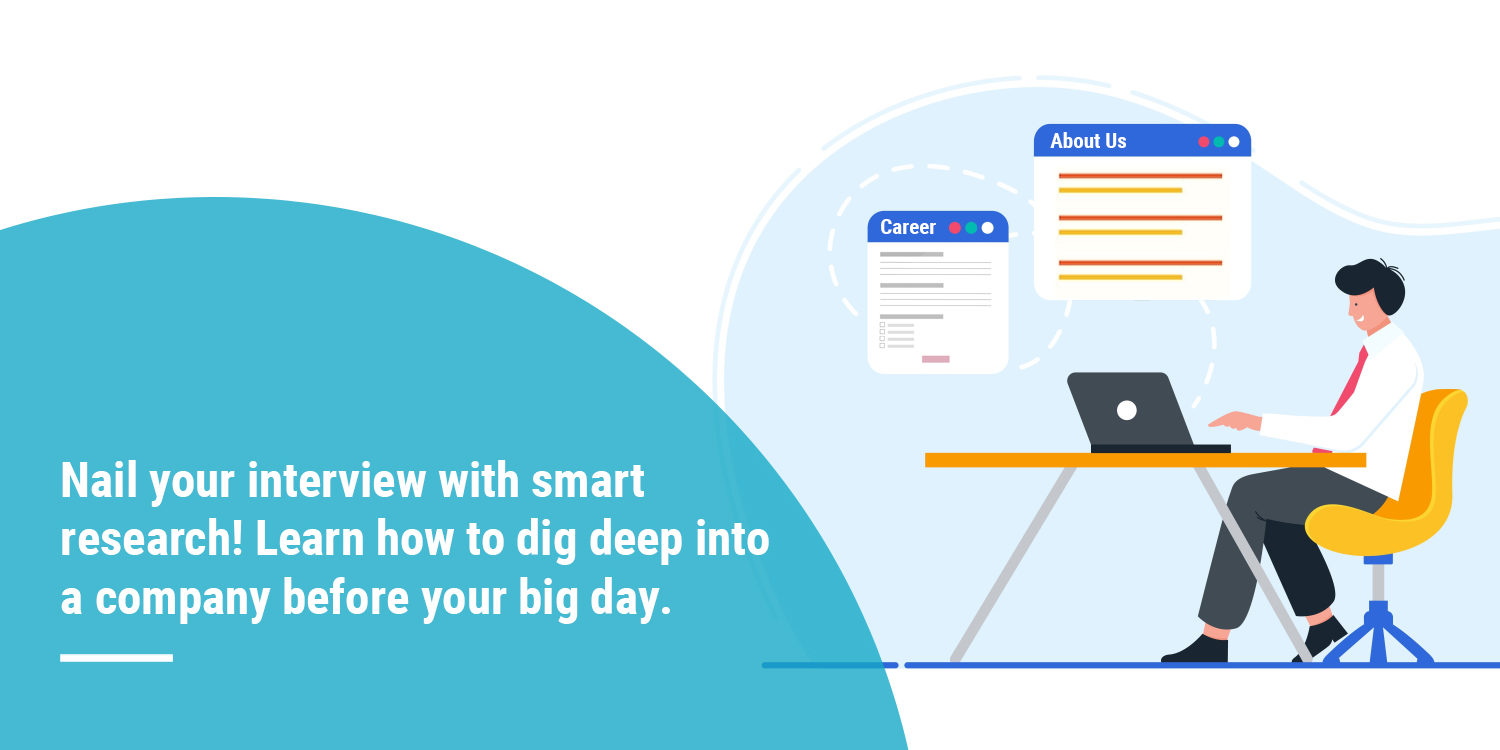 About Us

Career

Nail your interview with smart research! Learn how to dig deep into a company before your big day.